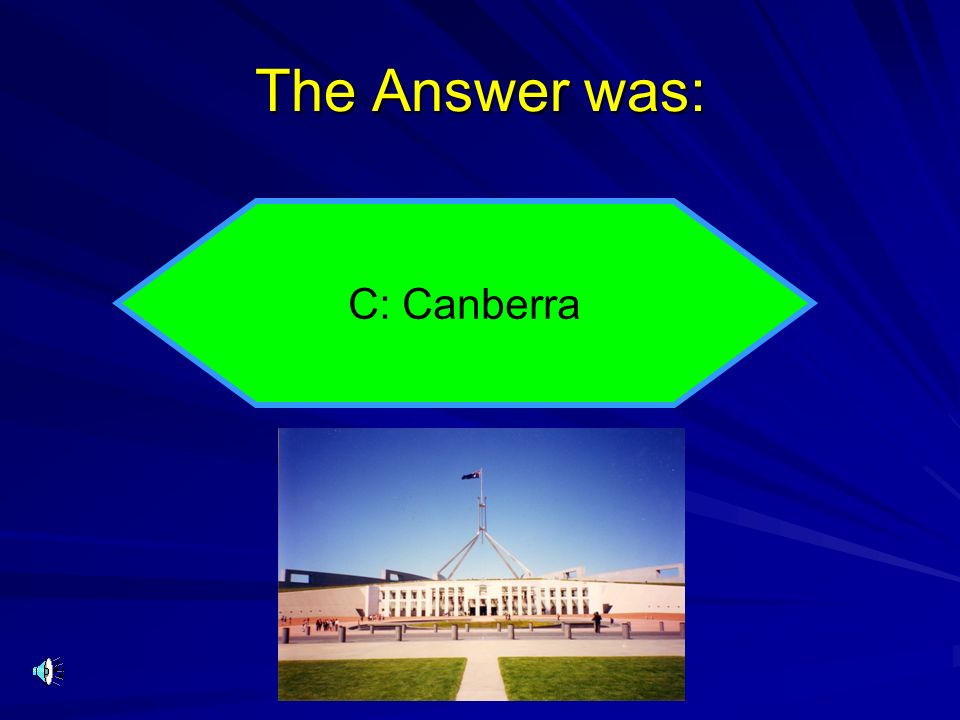 The Answer was:

C: Canberra